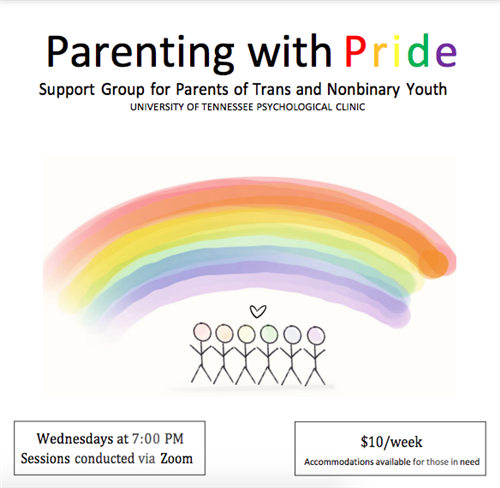 Parenting with Pride

Support Group for Parents of Trans and Nonbinary Youth

UNIVERSITY OF TENNESSEE PSYCHOLOGICAL CLINIC

Wednesdays at 7:00 PM
Sessions conducted via Zoom

\$10/week
Accommodations available for those in need